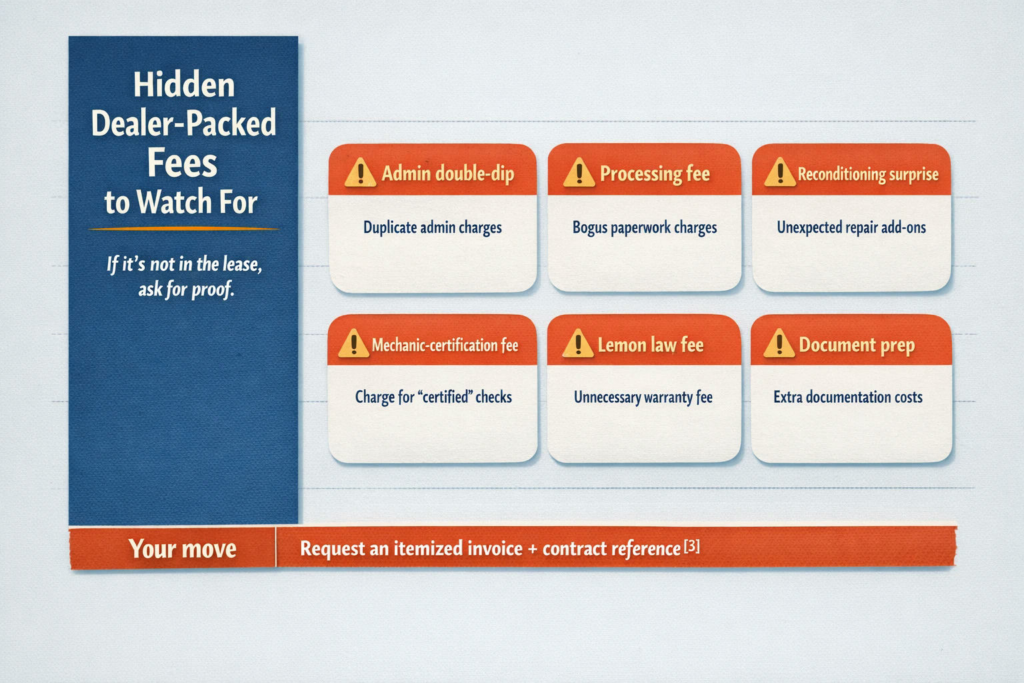 Hidden Dealer-Packed Fees to Watch For

If it's not in the lease, ask for proof.

Admin double-dip

Duplicate admin charges

Processing fee

Bogus paperwork charges

Reconditioning surprise

Unexpected repair add-ons

Mechanic-certification fee

Charge for "certified" checks

Lemon law fee

Unnecessary warranty fee

Document prep

Extra documentation costs

Your move

Request an itemized invoice + contract reference [3]